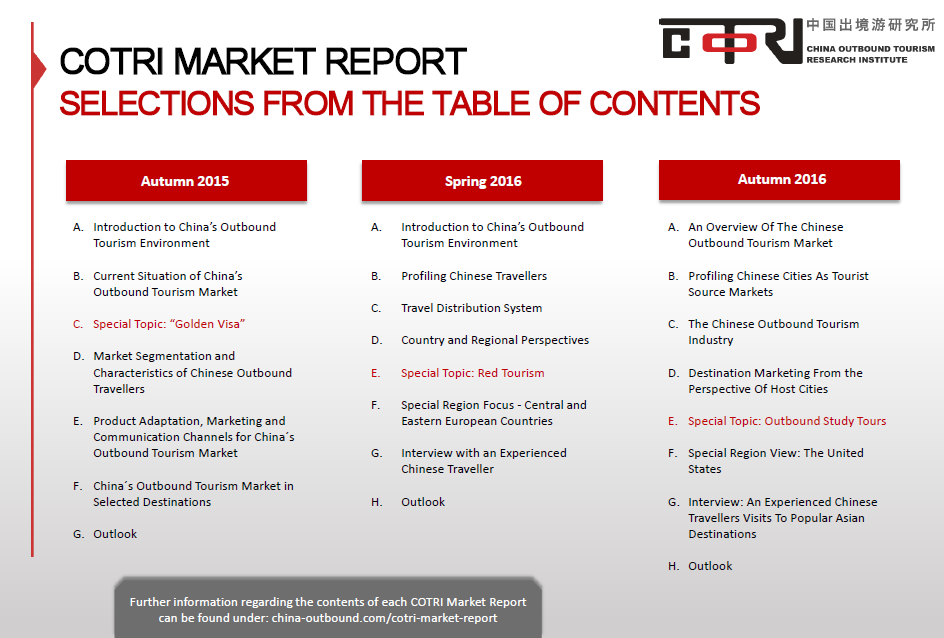 COTRI
中国出境游研究所
CHINA OUTBOUND TOURISM RESEARCH INSTITUTE

COTRI MARKET REPORT
SELECTIONS FROM THE TABLE OF CONTENTS

Autumn 2015

A. Introduction to China's Outbound Tourism Environment
B. Current Situation of China's Outbound Tourism Market
C. Special Topic: "Golden Visa"
D. Market Segmentation and Characteristics of Chinese Outbound Travellers
E. Product Adaptation, Marketing and Communication Channels for China´s Outbound Tourism Market
F. China´s Outbound Tourism Market in Selected Destinations
G. Outlook

Spring 2016

A. Introduction to China's Outbound Tourism Environment
B. Profiling Chinese Travellers
C. Travel Distribution System
D. Country and Regional Perspectives
E. Special Topic: Red Tourism
F. Special Region Focus - Central and Eastern European Countries
G. Interview with an Experienced Chinese Traveller
H. Outlook

Autumn 2016

A. An Overview Of The Chinese Outbound Tourism Market
B. Profiling Chinese Cities As Tourist Source Markets
C. The Chinese Outbound Tourism Industry
D. Destination Marketing From the Perspective Of Host Cities
E. Special Topic: Outbound Study Tours
F. Special Region View: The United States
G. Interview: An Experienced Chinese Travellers Visits To Popular Asian Destinations
H. Outlook

Further information regarding the contents of each COTRI Market Report can be found under: china-outbound.com/cotri-market-report